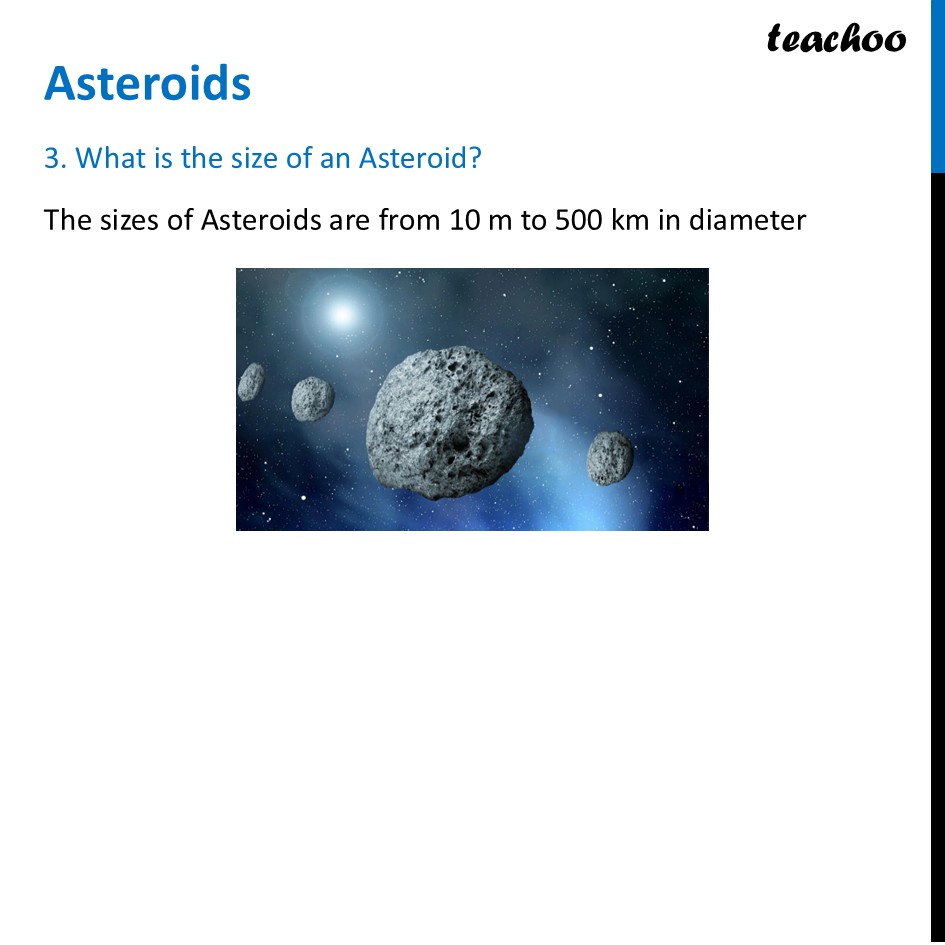 teachoo

Asteroids

3. What is the size of an Asteroid?

The sizes of Asteroids are from 10 m to 500 km in diameter